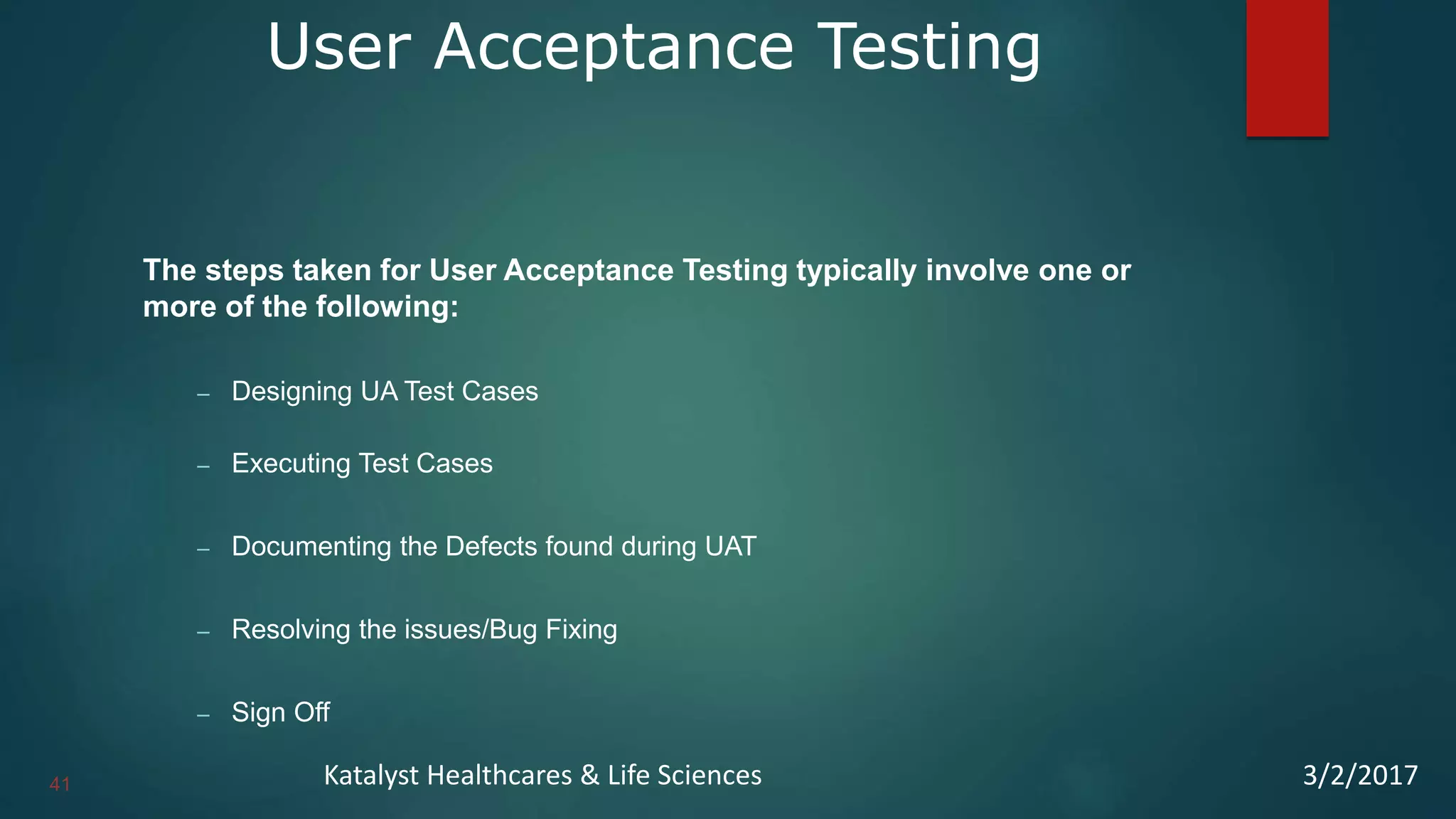 User Acceptance Testing

The steps taken for User Acceptance Testing typically involve one or more of the following:

– Designing UA Test Cases

– Executing Test Cases

– Documenting the Defects found during UAT

– Resolving the issues/Bug Fixing

– Sign Off

41

Katalyst Healthcares & Life Sciences

3/2/2017